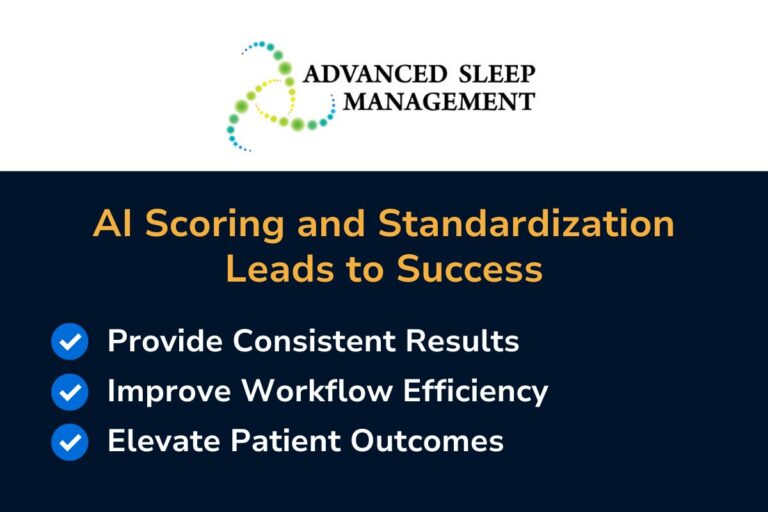 ADVANCED SLEEP MANAGEMENT

AI Scoring and Standardization Leads to Success

Provide Consistent Results
Improve Workflow Efficiency
Elevate Patient Outcomes